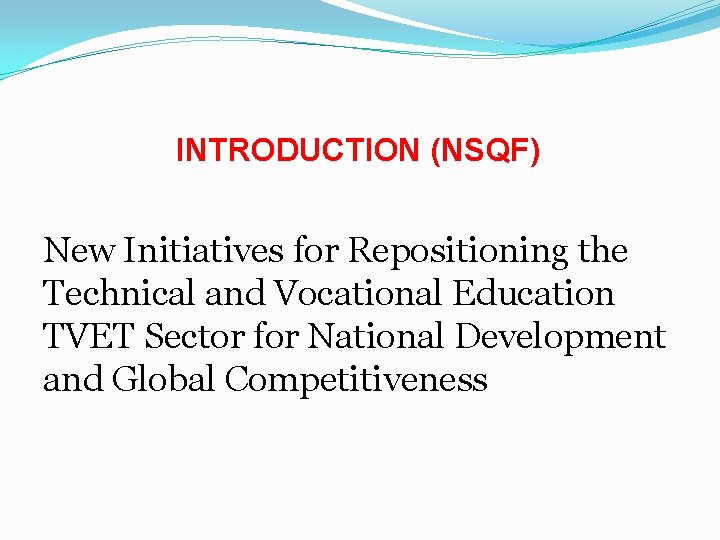 INTRODUCTION (NSQF)

New Initiatives for Repositioning the Technical and Vocational Education TVET Sector for National Development and Global Competitiveness